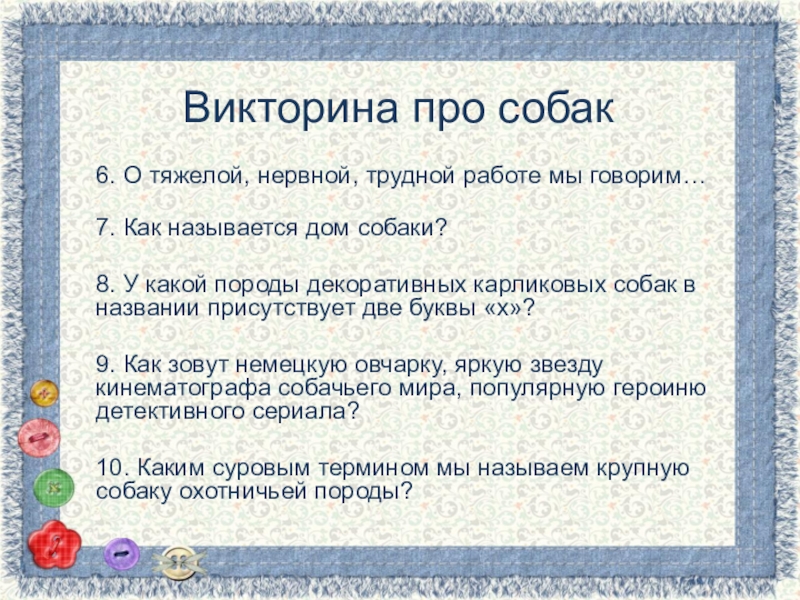 Викторина про собак

6. О тяжелой, нервной, трудной работе мы говорим…

7. Как называется дом собаки?

8. У какой породы декоративных карликовых собак в названии присутствует две буквы «х»?

9. Как зовут немецкую овчарку, яркую звезду кинематографа собачьего мира, популярную героиню детективного сериала?

10. Каким суровым термином мы называем крупную собаку охотничьей породы?